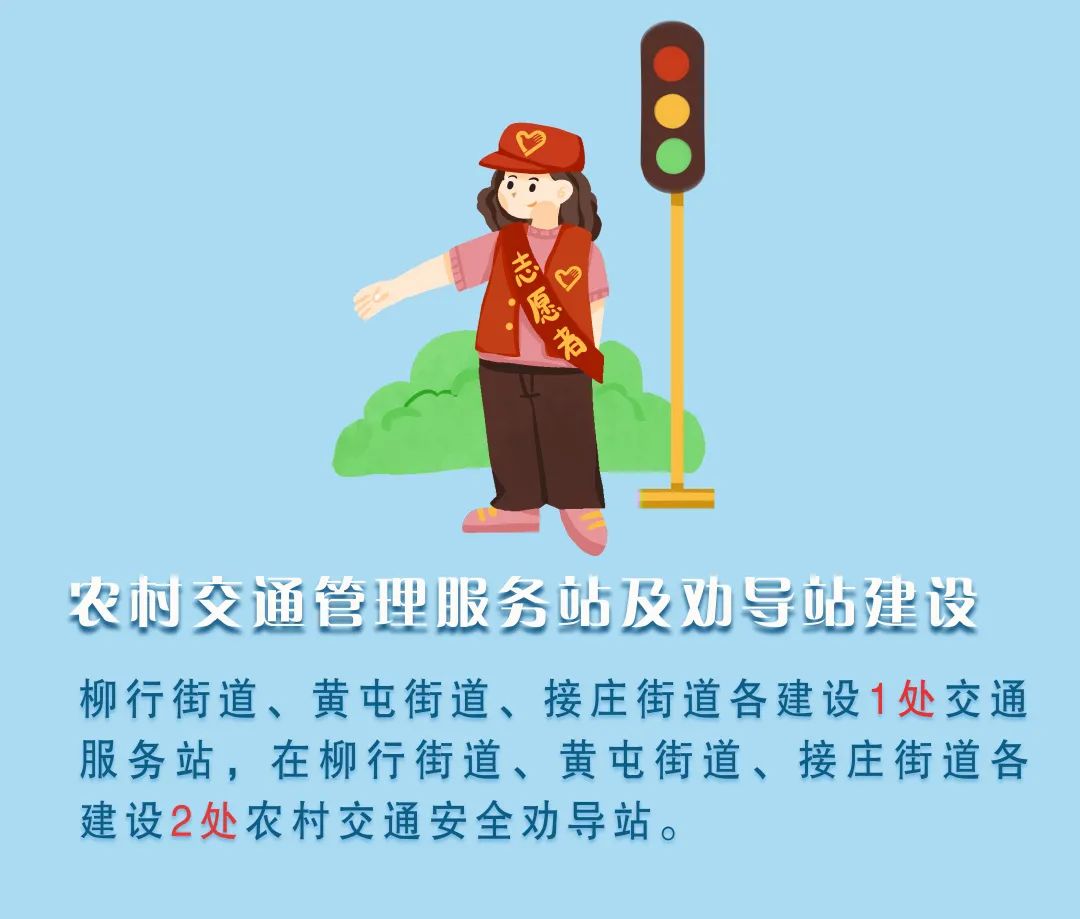 志愿者

农村交通管理服务站及劝导站建设

柳行街道、黄屯街道、接庄街道各建设1处交通服务站，在柳行街道、黄屯街道、接庄街道各建设2处农村交通安全劝导站。